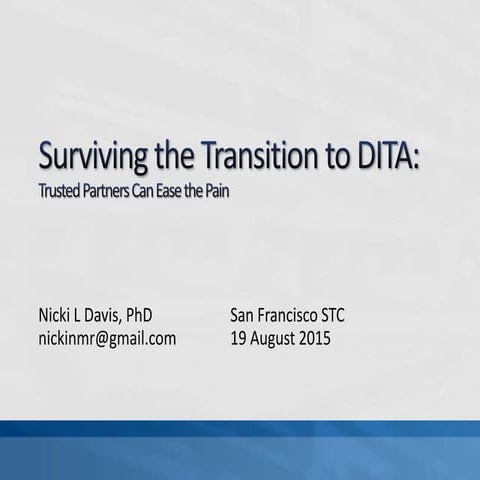 Surviving the Transition to DITA:
Trusted Partners Can Ease the Pain

Nicki L Davis, PhD
nickinmr@gmail.com

San Francisco STC
19 August 2015